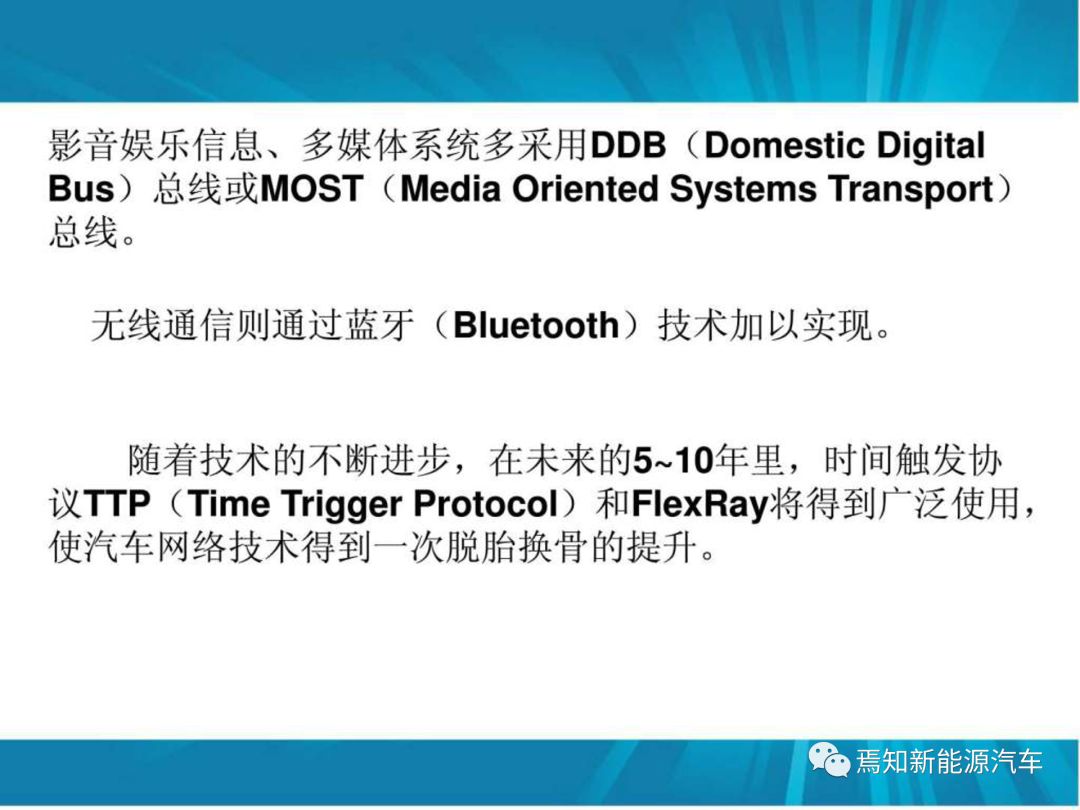 影音娱乐信息、多媒体系统多采用DDB（Domestic Digital Bus）总线或MOST（Media Oriented Systems Transport）总线。

无线通信则通过蓝牙（Bluetooth）技术加以实现。

随着技术的不断进步，在未来的5~10年里，时间触发协议TTP（Time Trigger Protocol）和FlexRay将得到广泛使用，使汽车网络技术得到一次脱胎换骨的提升。

焉知新能源汽车